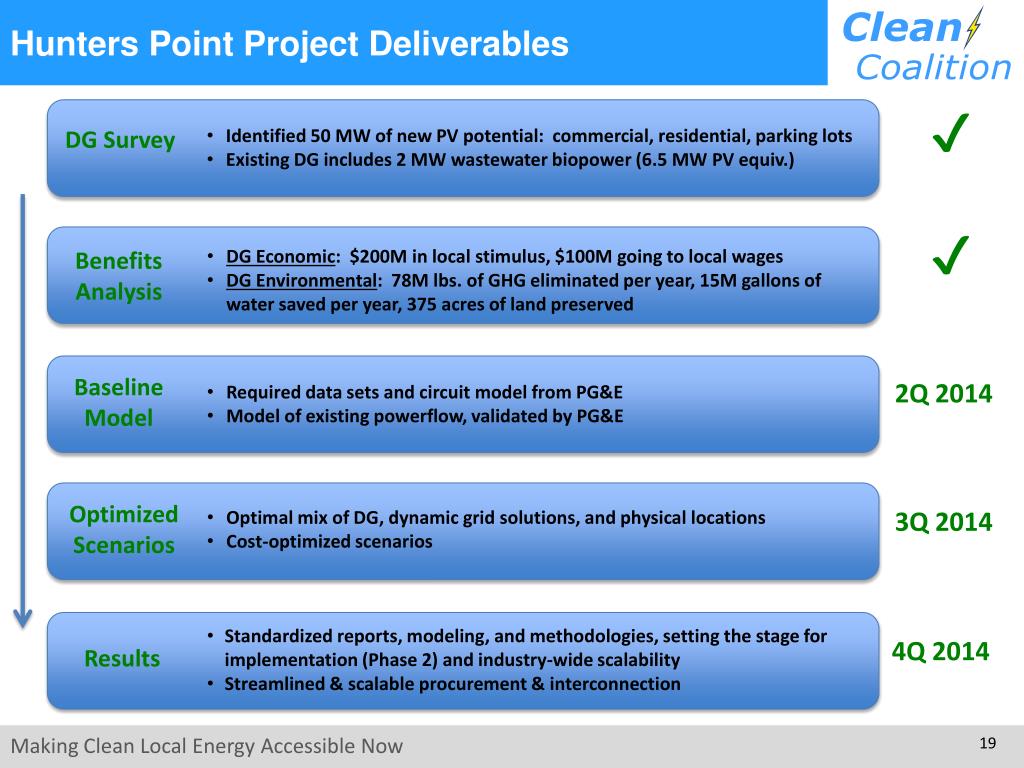 Hunters Point Project Deliverables

Clean Coalition

DG Survey
• Identified 50 MW of new PV potential: commercial, residential, parking lots
• Existing DG includes 2 MW wastewater biopower (6.5 MW PV equiv.)

✓

Benefits Analysis
• DG Economic: $200M in local stimulus, $100M going to local wages
• DG Environmental: 78M lbs. of GHG eliminated per year, 15M gallons of water saved per year, 375 acres of land preserved

✓

Baseline Model
• Required data sets and circuit model from PG&E
• Model of existing powerflow, validated by PG&E

2Q 2014

Optimized Scenarios
• Optimal mix of DG, dynamic grid solutions, and physical locations
• Cost-optimized scenarios

3Q 2014

Results
• Standardized reports, modeling, and methodologies, setting the stage for implementation (Phase 2) and industry-wide scalability
• Streamlined & scalable procurement & interconnection

4Q 2014

Making Clean Local Energy Accessible Now

19